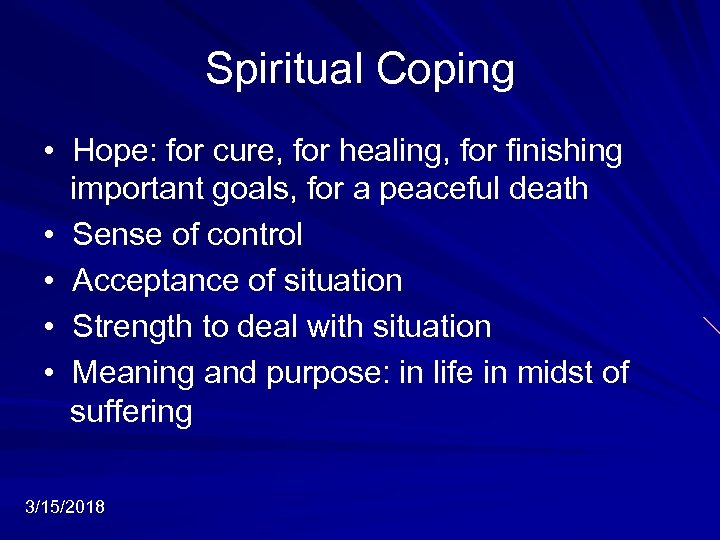 Spiritual Coping

• Hope: for cure, for healing, for finishing important goals, for a peaceful death
• Sense of control
• Acceptance of situation
• Strength to deal with situation
• Meaning and purpose: in life in midst of suffering

3/15/2018